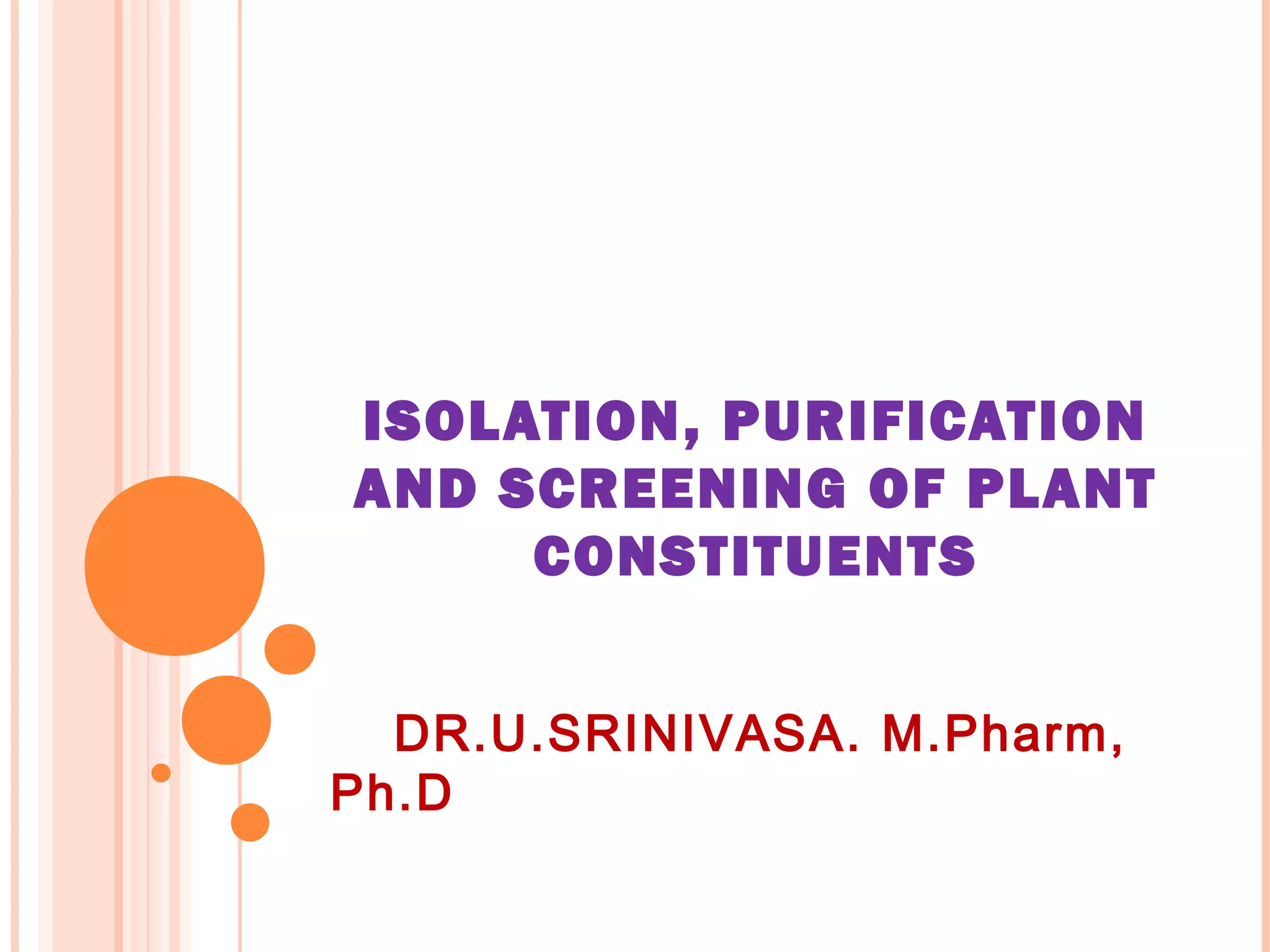 ISOLATION, PURIFICATION AND SCREENING OF PLANT CONSTITUENTS

DR.U.SRINIVASA. M.Pharm, Ph.D